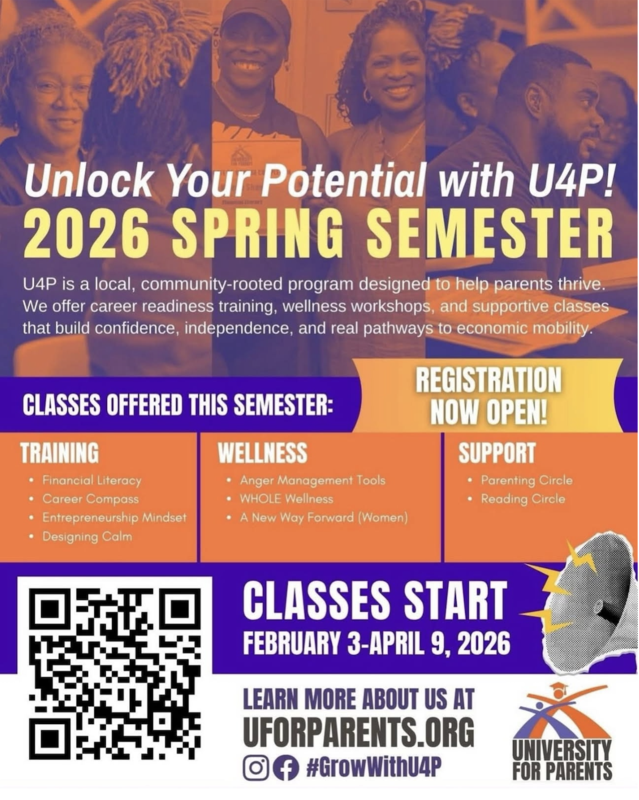 Unlock Your Potential with U4P!
2026 SPRING SEMESTER

U4P is a local, community-rooted program designed to help parents thrive. We offer career readiness training, wellness workshops, and supportive classes that build confidence, independence, and real pathways to economic mobility.

CLASSES OFFERED THIS SEMESTER:

REGISTRATION NOW OPEN!

TRAINING
• Financial Literacy
• Career Compass
• Entrepreneurship Mindset
• Designing Calm

WELLNESS
• Anger Management Tools
• WHOLE Wellness
• A New Way Forward (Women)

SUPPORT
• Parenting Circle
• Reading Circle

CLASSES START
FEBRUARY 3-APRIL 9, 2026

LEARN MORE ABOUT US AT
UFORPARENTS.ORG
#GrowWithU4P

UNIVERSITY FOR PARENTS